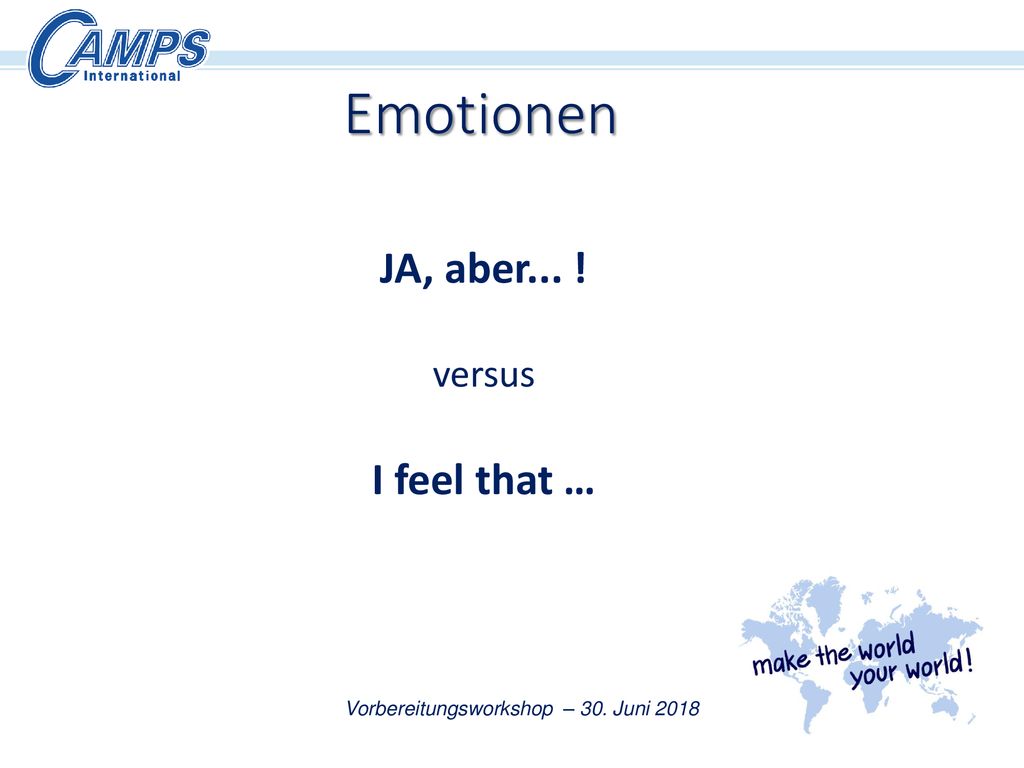 CAMPS International

Emotionen

JA, aber... !

versus

I feel that …

make the world your world!

Vorbereitungsworkshop – 30. Juni 2018